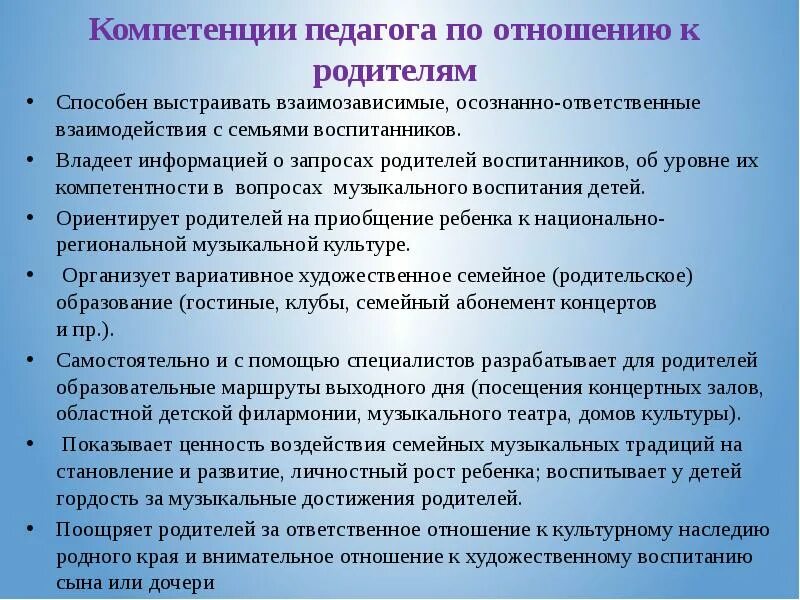 Компетенции педагога по отношению к родителям

• Способен выстраивать взаимозависимые, осознанно-ответственные взаимодействия с семьями воспитанников.
• Владеет информацией о запросах родителей воспитанников, об уровне их компетентности в вопросах музыкального воспитания детей.
• Ориентирует родителей на приобщение ребенка к национально-региональной музыкальной культуре.
• Организует вариативное художественное семейное (родительское) образование (гостиные, клубы, семейный абонемент концертов и пр.).
• Самостоятельно и с помощью специалистов разрабатывает для родителей образовательные маршруты выходного дня (посещения концертных залов, областной детской филармонии, музыкального театра, домов культуры).
• Показывает ценность воздействия семейных музыкальных традиций на становление и развитие, личностный рост ребенка; воспитывает у детей гордость за музыкальные достижения родителей.
• Поощряет родителей за ответственное отношение к культурному наследию родного края и внимательное отношение к художественному воспитанию сына или дочери